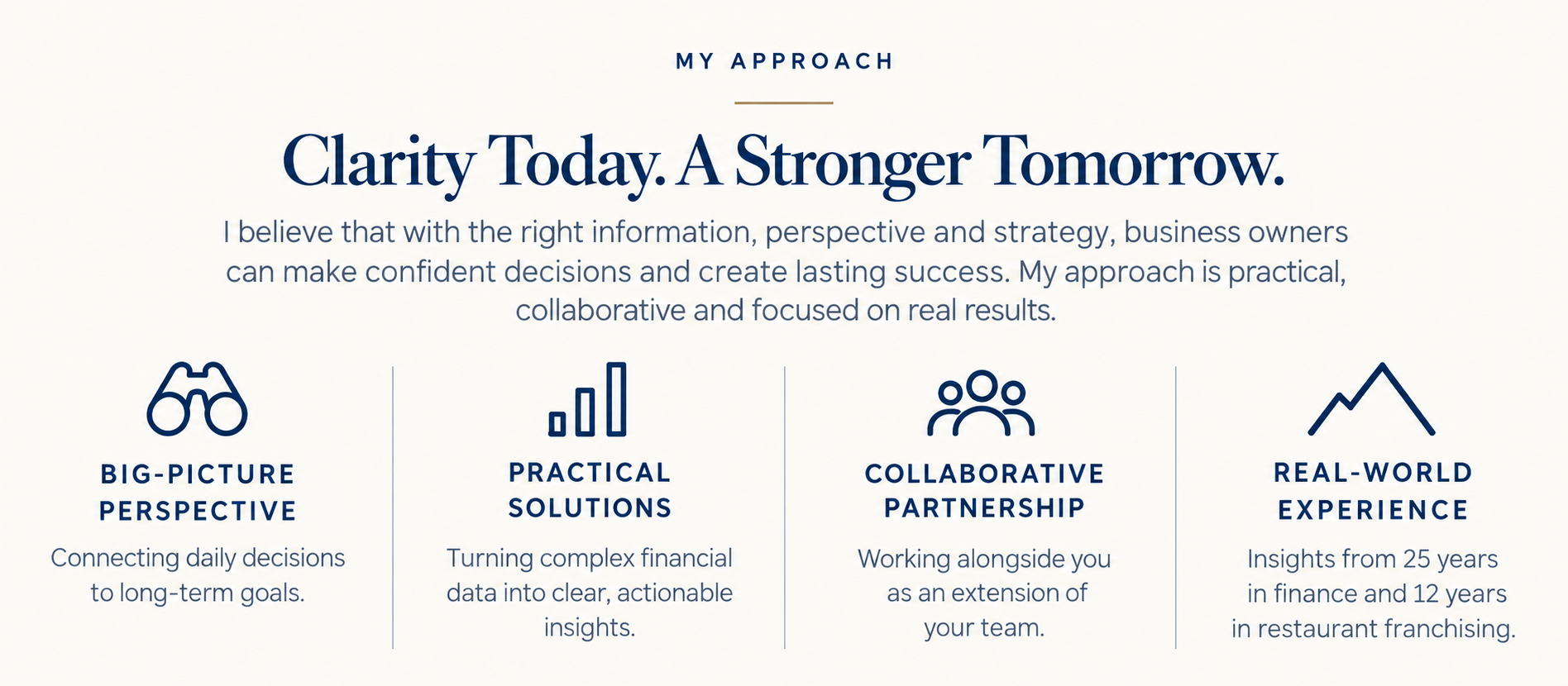 MY APPROACH

Clarity Today. A Stronger Tomorrow.

I believe that with the right information, perspective and strategy, business owners can make confident decisions and create lasting success. My approach is practical, collaborative and focused on real results.

BIG-PICTURE PERSPECTIVE

Connecting daily decisions to long-term goals.

PRACTICAL SOLUTIONS

Turning complex financial data into clear, actionable insights.

COLLABORATIVE PARTNERSHIP

Working alongside you as an extension of your team.

REAL-WORLD EXPERIENCE

Insights from 25 years in finance and 12 years in restaurant franchising.